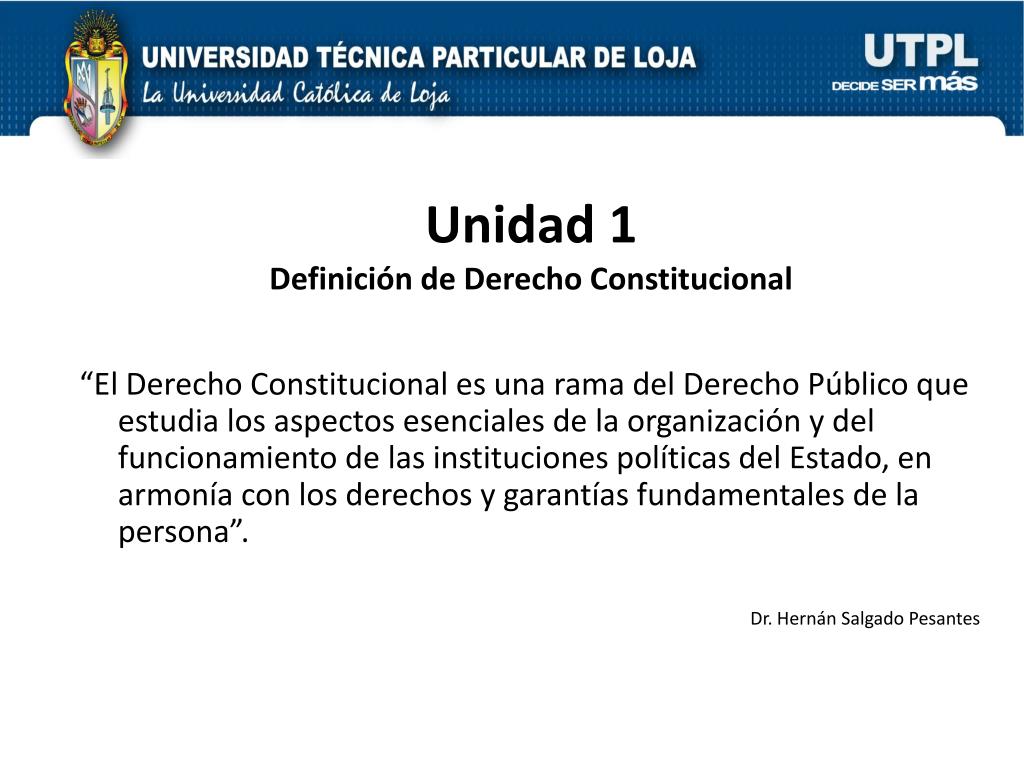 UNIVERSIDAD TÉCNICA PARTICULAR DE LOJA
La Universidad Católica de Loja

UTPL
DECIDE SER más

Unidad 1
Definición de Derecho Constitucional

“El Derecho Constitucional es una rama del Derecho Público que estudia los aspectos esenciales de la organización y del funcionamiento de las instituciones políticas del Estado, en armonía con los derechos y garantías fundamentales de la persona”.

Dr. Hernán Salgado Pesantes